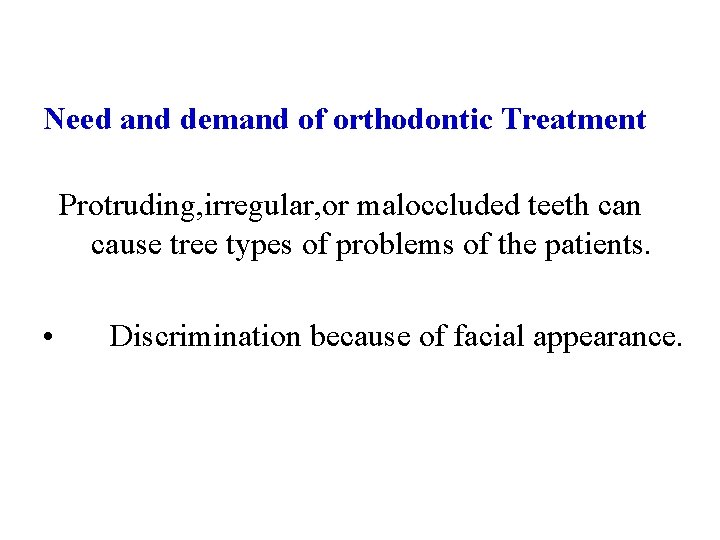 Need and demand of orthodontic Treatment

Protruding,irregular,or maloccluded teeth can cause tree types of problems of the patients.

• Discrimination because of facial appearance.